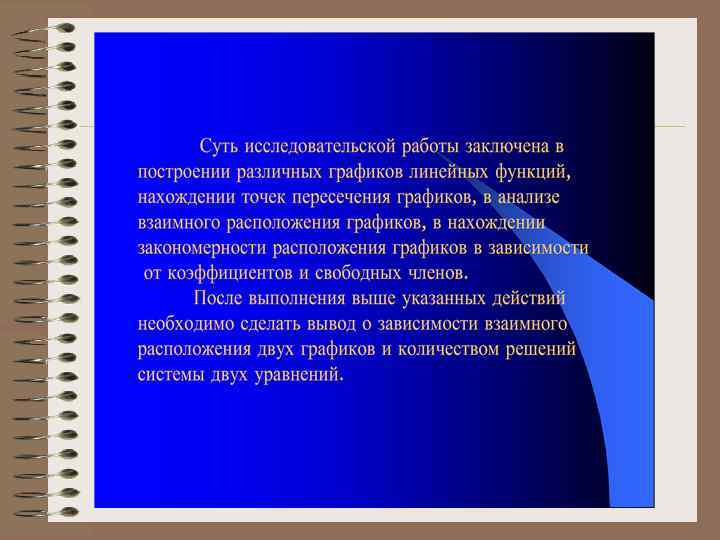 Суть исследовательской работы заключена в построении различных графиков линейных функций, нахождении точек пересечения графиков, в анализе взаимного расположения графиков, в нахождении закономерности расположения графиков в зависимости от коэффициентов и свободных членов.

После выполнения выше указанных действий необходимо сделать вывод о зависимости взаимного расположения двух графиков и количеством решений системы двух уравнений.